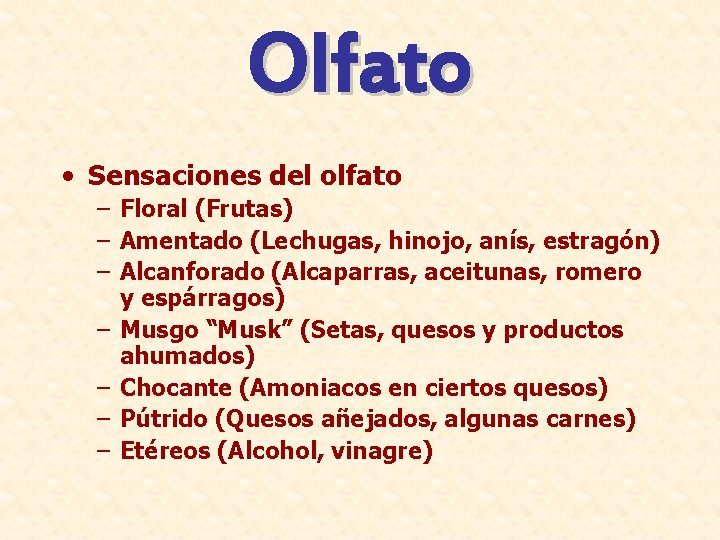 Olfato

• Sensaciones del olfato
– Floral (Frutas)
– Amentado (Lechugas, hinojo, anís, estragón)
– Alcanforado (Alcaparras, aceitunas, romero y espárragos)
– Musgo “Musk” (Setas, quesos y productos ahumados)
– Chocante (Amoniacos en ciertos quesos)
– Pútrido (Quesos añejados, algunas carnes)
– Etéreos (Alcohol, vinagre)